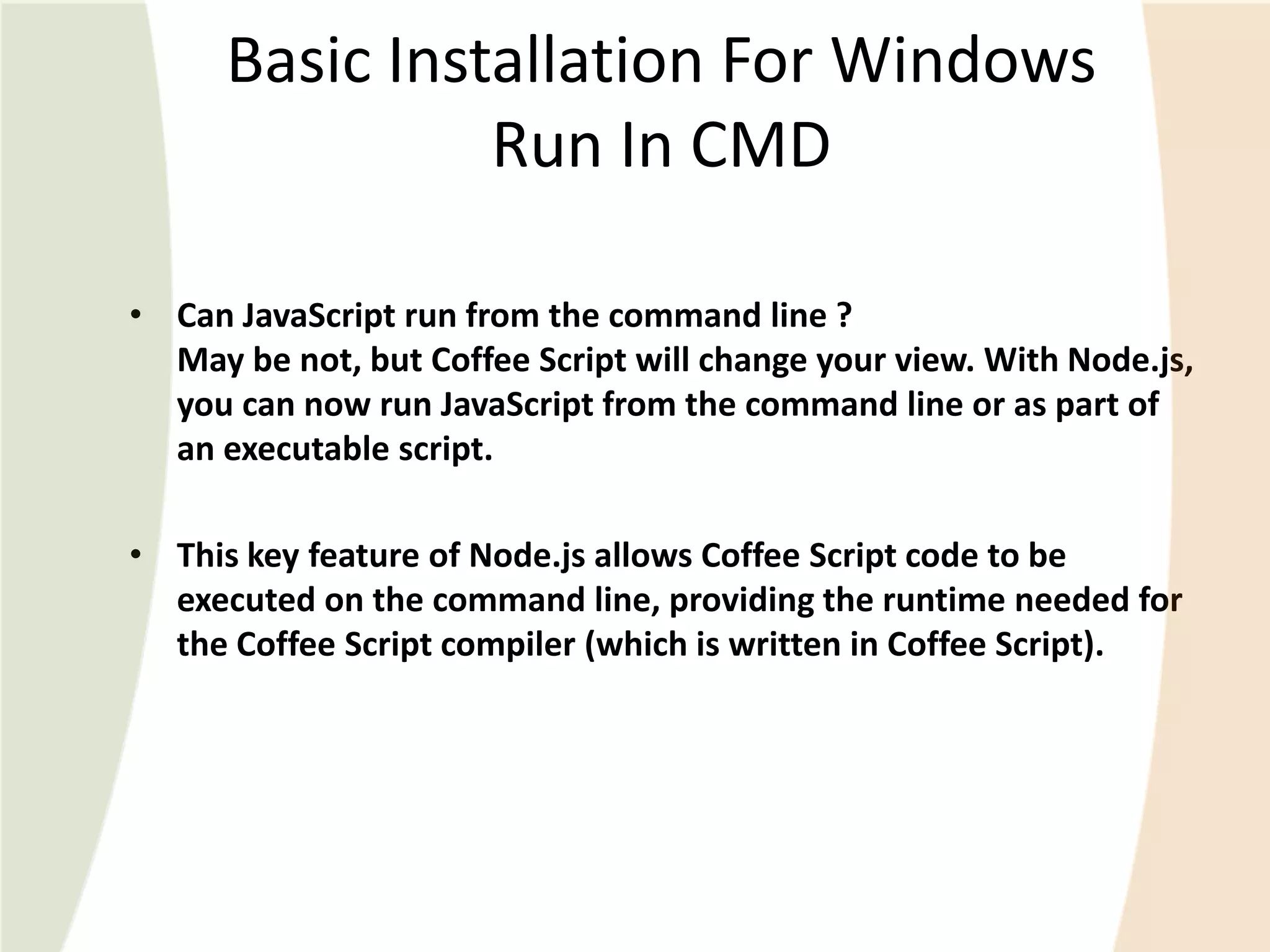 Basic Installation For Windows Run In CMD

• Can JavaScript run from the command line ?
May be not, but Coffee Script will change your view. With Node.js, you can now run JavaScript from the command line or as part of an executable script.

• This key feature of Node.js allows Coffee Script code to be executed on the command line, providing the runtime needed for the Coffee Script compiler (which is written in Coffee Script).